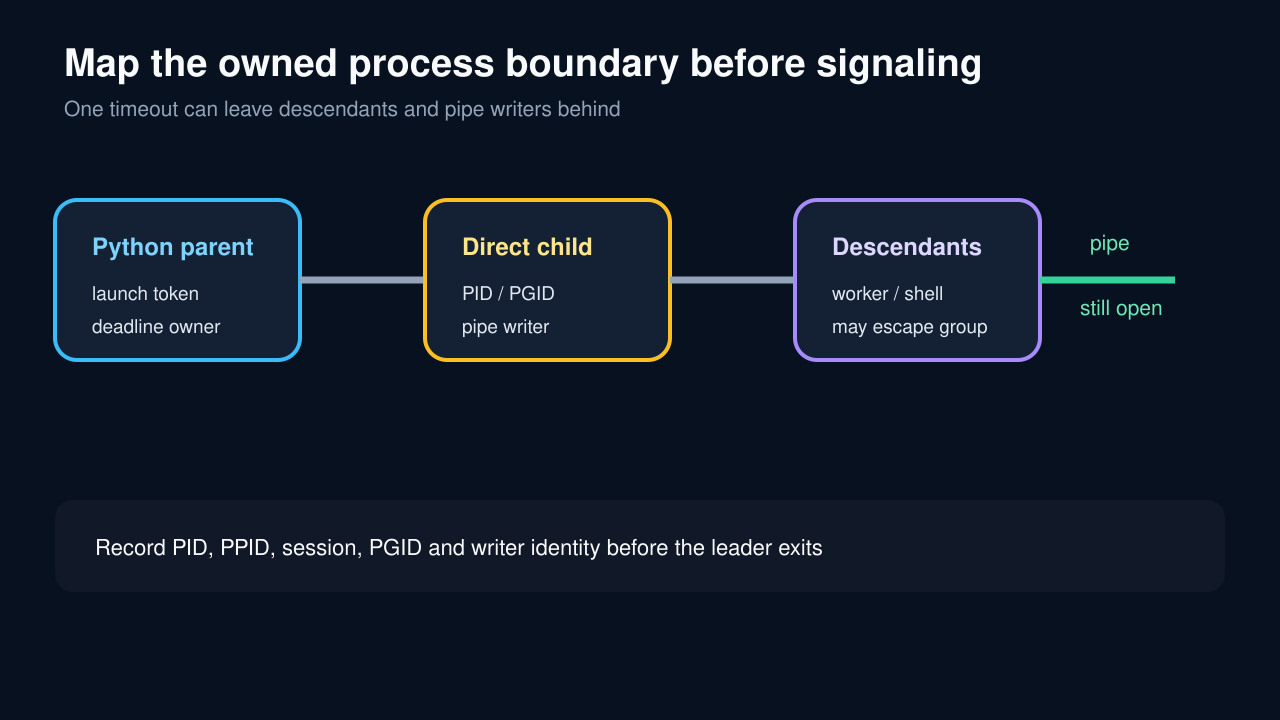 Map the owned process boundary before signaling

One timeout can leave descendants and pipe writers behind

Python parent

launch token

deadline owner

Direct child

PID / PGID

pipe writer

Descendants

worker / shell

may escape group

pipe

still open

Record PID, PPID, session, PGID and writer identity before the leader exits